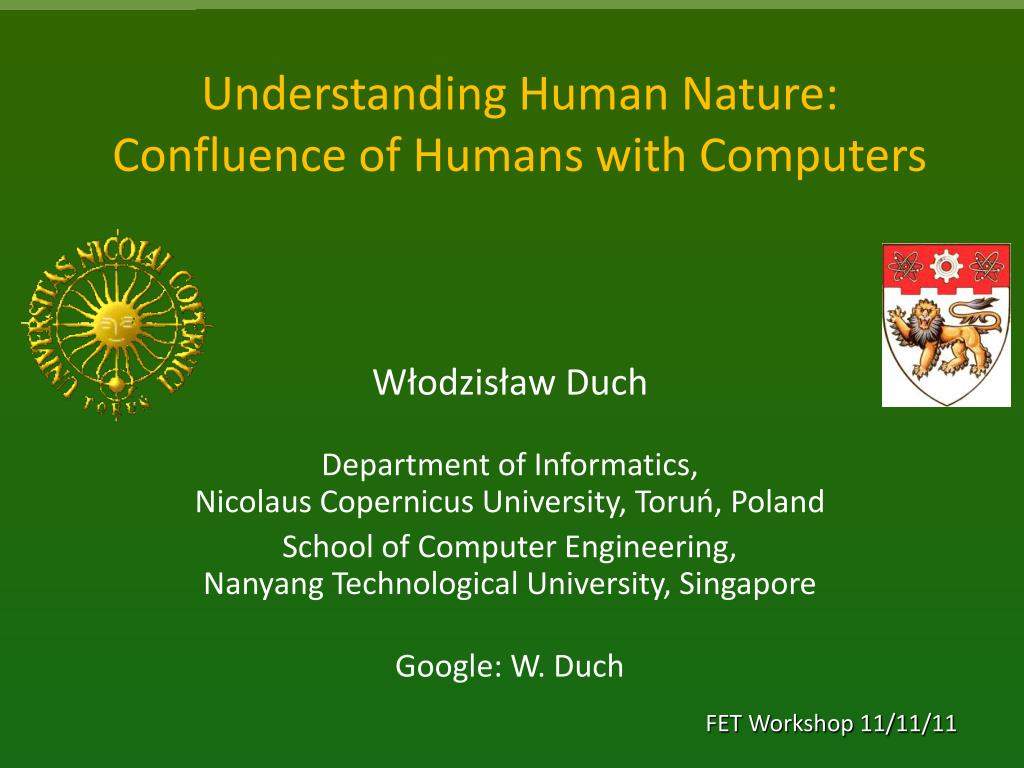 Understanding Human Nature: Confluence of Humans with Computers

UNIVERSITAS NICOLAI COPERNICI TORUŃ

Włodzisław Duch

Department of Informatics,
Nicolaus Copernicus University, Toruń, Poland

School of Computer Engineering,
Nanyang Technological University, Singapore

Google: W. Duch

FET Workshop 11/11/11